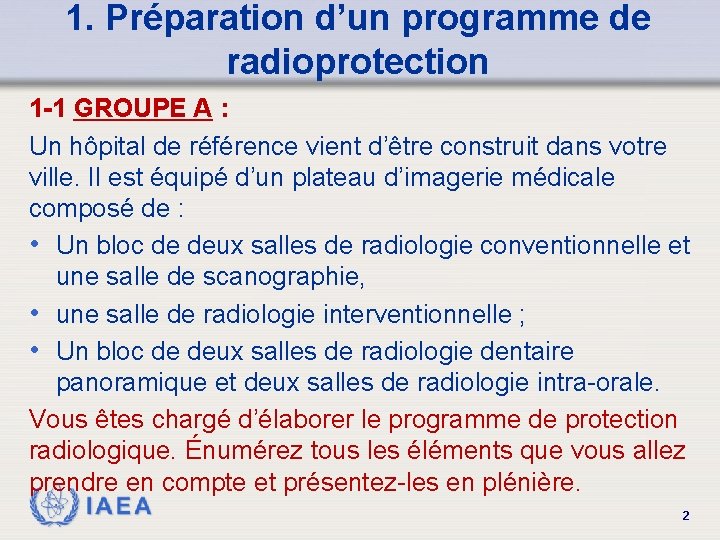 1. Préparation d’un programme de radioprotection

1-1 GROUPE A :

Un hôpital de référence vient d’être construit dans votre ville. Il est équipé d’un plateau d’imagerie médicale composé de :

• Un bloc de deux salles de radiologie conventionnelle et une salle de scanographie,
• une salle de radiologie interventionnelle ;
• Un bloc de deux salles de radiologie dentaire panoramique et deux salles de radiologie intra-orale.

Vous êtes chargé d’élaborer le programme de protection radiologique. Énumérez tous les éléments que vous allez prendre en compte et présentez-les en plénière.

IAEA

2